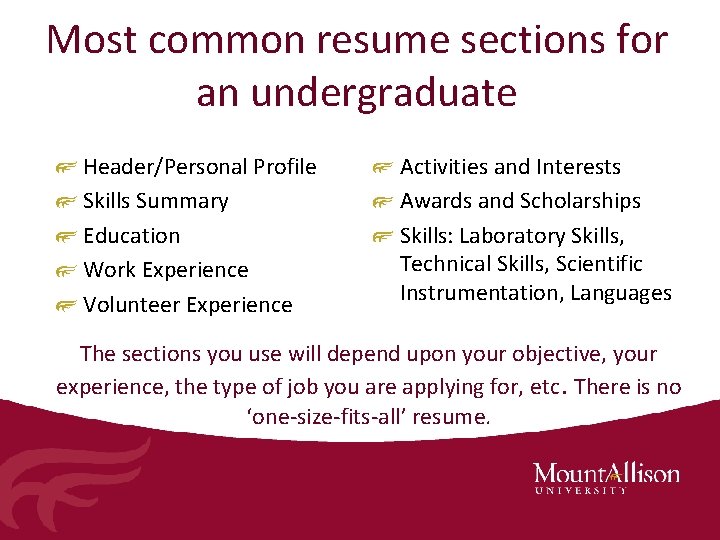 Most common resume sections for an undergraduate

Header/Personal Profile
Skills Summary
Education
Work Experience
Volunteer Experience

Activities and Interests
Awards and Scholarships
Skills: Laboratory Skills, Technical Skills, Scientific Instrumentation, Languages

The sections you use will depend upon your objective, your experience, the type of job you are applying for, etc. There is no 'one-size-fits-all' resume.

MountAllison
UNIVERSITY